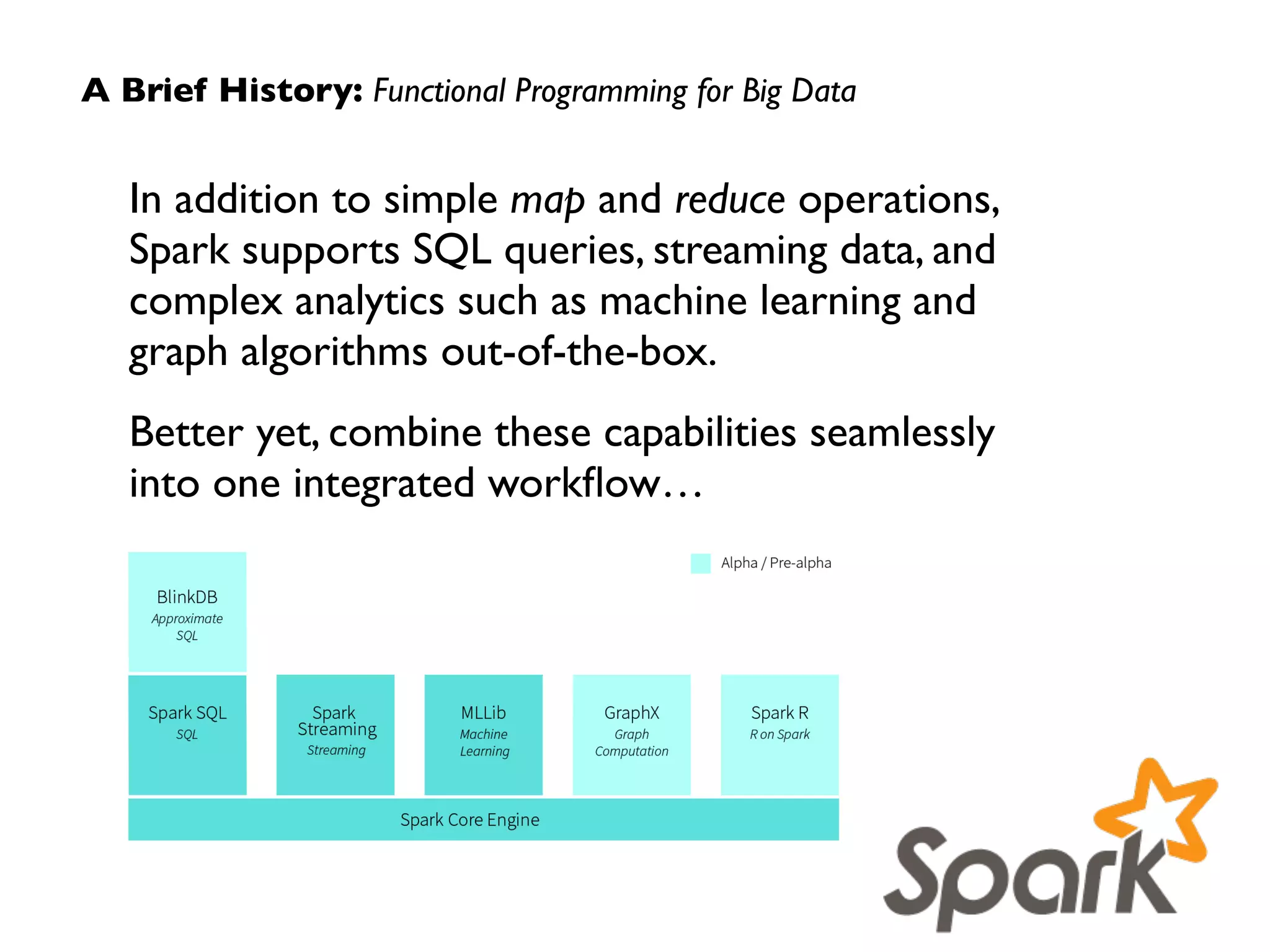 A Brief History: Functional Programming for Big Data

In addition to simple map and reduce operations, Spark supports SQL queries, streaming data, and complex analytics such as machine learning and graph algorithms out-of-the-box.

Better yet, combine these capabilities seamlessly into one integrated workflow…

Alpha / Pre-alpha

BlinkDB
Approximate SQL

Spark SQL
SQL

Spark Streaming
Streaming

MLLib
Machine Learning

GraphX
Graph Computation

Spark R
R on Spark

Spark Core Engine

Spark